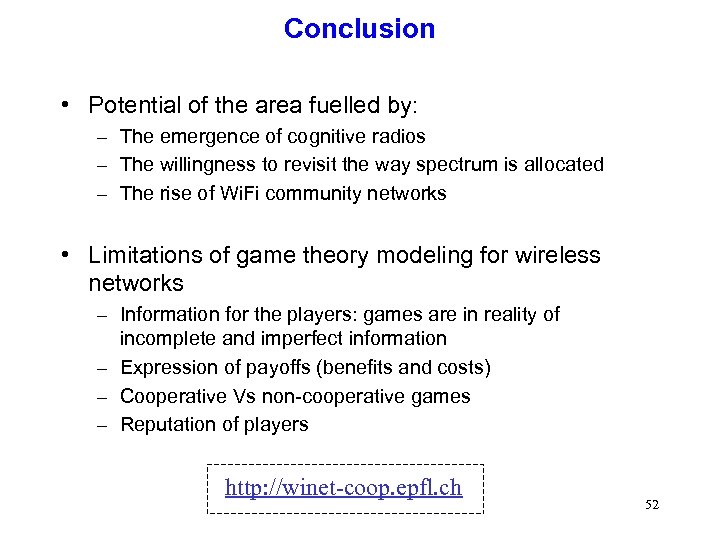 Conclusion

• Potential of the area fuelled by:
– The emergence of cognitive radios
– The willingness to revisit the way spectrum is allocated
– The rise of WiFi community networks

• Limitations of game theory modeling for wireless networks
– Information for the players: games are in reality of incomplete and imperfect information
– Expression of payoffs (benefits and costs)
– Cooperative Vs non-cooperative games
– Reputation of players

http://winet-coop.epfl.ch

52